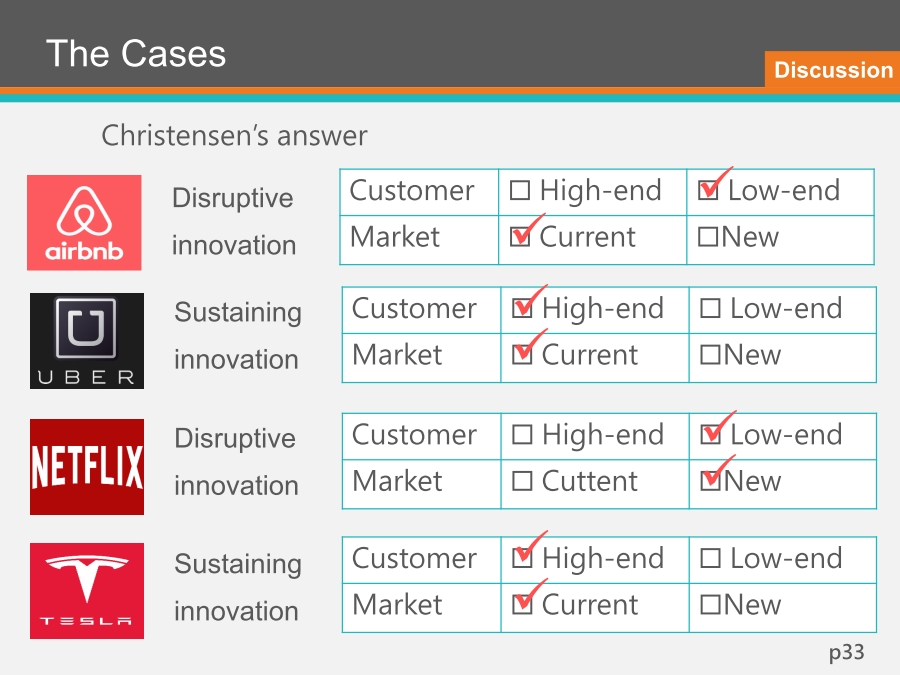 The Cases

Discussion

Christensen's answer

airbnb

Disruptive innovation

| Customer | ☐ High-end | ☑ Low-end |
|---|---|---|
| Market | ☑ Current | ☐New |

UBER

Sustaining innovation

| Customer | ☑ High-end | ☐ Low-end |
|---|---|---|
| Market | ☑ Current | ☐New |

NETFLIX

Disruptive innovation

| Customer | ☐ High-end | ☑ Low-end |
|---|---|---|
| Market | ☐ Cuttent | ☑New |

TESLA

Sustaining innovation

| Customer | ☑ High-end | ☐ Low-end |
|---|---|---|
| Market | ☑ Current | ☐New |

p33